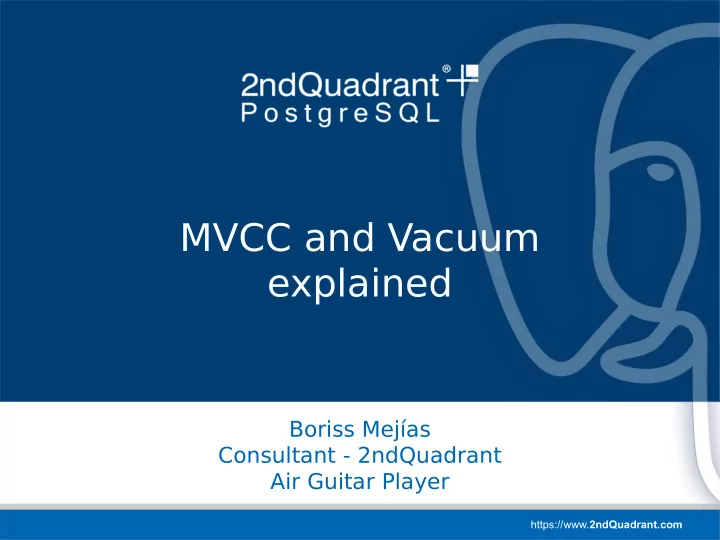 2ndQuadrant®
PostgreSQL

MVCC and Vacuum explained

Boriss Mejías
Consultant - 2ndQuadrant
Air Guitar Player

https://www.2ndQuadrant.com